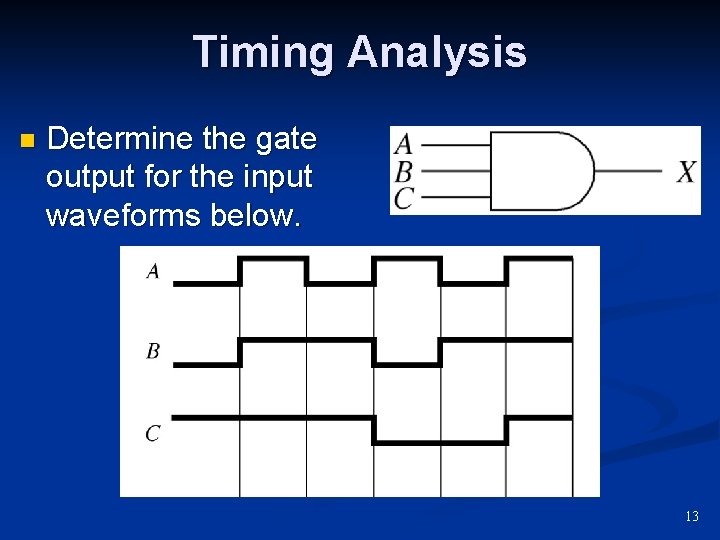 Timing Analysis

Determine the gate output for the input waveforms below.

A
B
C
X

A

B

C

13